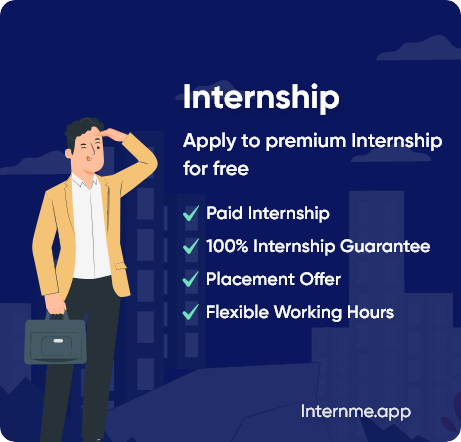 Internship

Apply to premium Internship for free

✓ Paid Internship
✓ 100% Internship Guarantee
✓ Placement Offer
✓ Flexible Working Hours

Internme.app